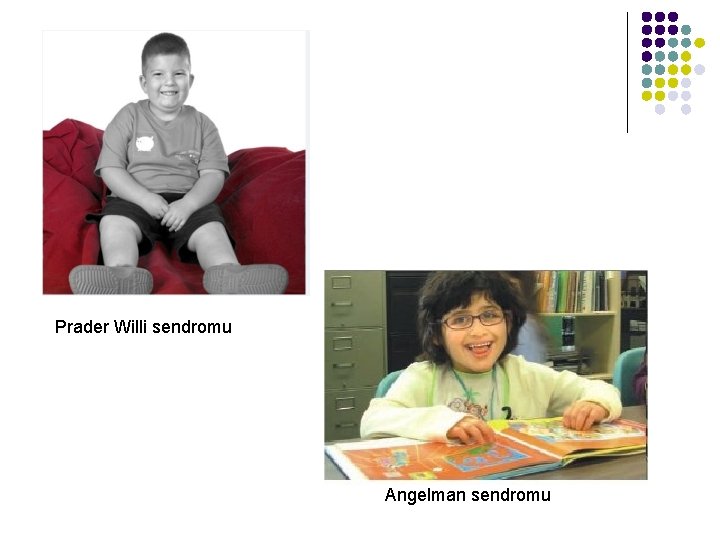 Prader Willi sendromu

Angelman sendromu